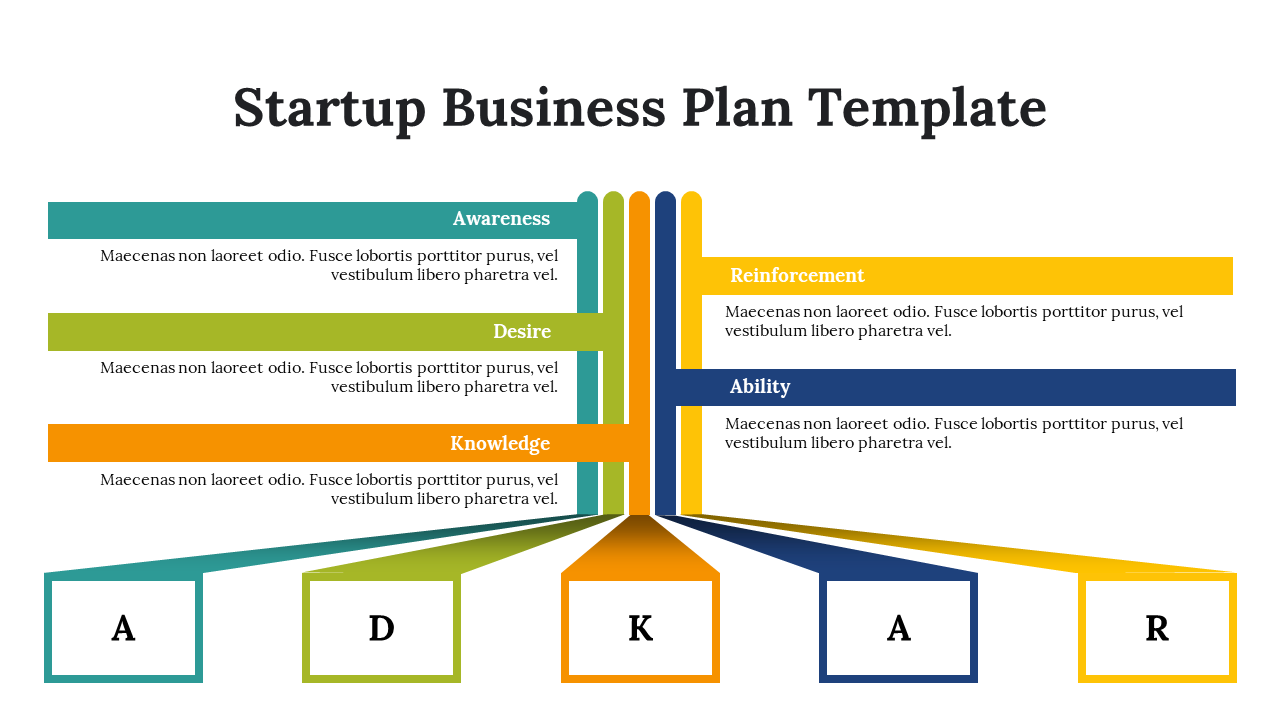 Startup Business Plan Template

Awareness

Maecenas non laoreet odio. Fusce lobortis porttitor purus, vel vestibulum libero pharetra vel.

Desire

Maecenas non laoreet odio. Fusce lobortis porttitor purus, vel vestibulum libero pharetra vel.

Knowledge

Maecenas non laoreet odio. Fusce lobortis porttitor purus, vel vestibulum libero pharetra vel.

Reinforcement

Maecenas non laoreet odio. Fusce lobortis porttitor purus, vel vestibulum libero pharetra vel.

Ability

Maecenas non laoreet odio. Fusce lobortis porttitor purus, vel vestibulum libero pharetra vel.

A

D

K

A

R